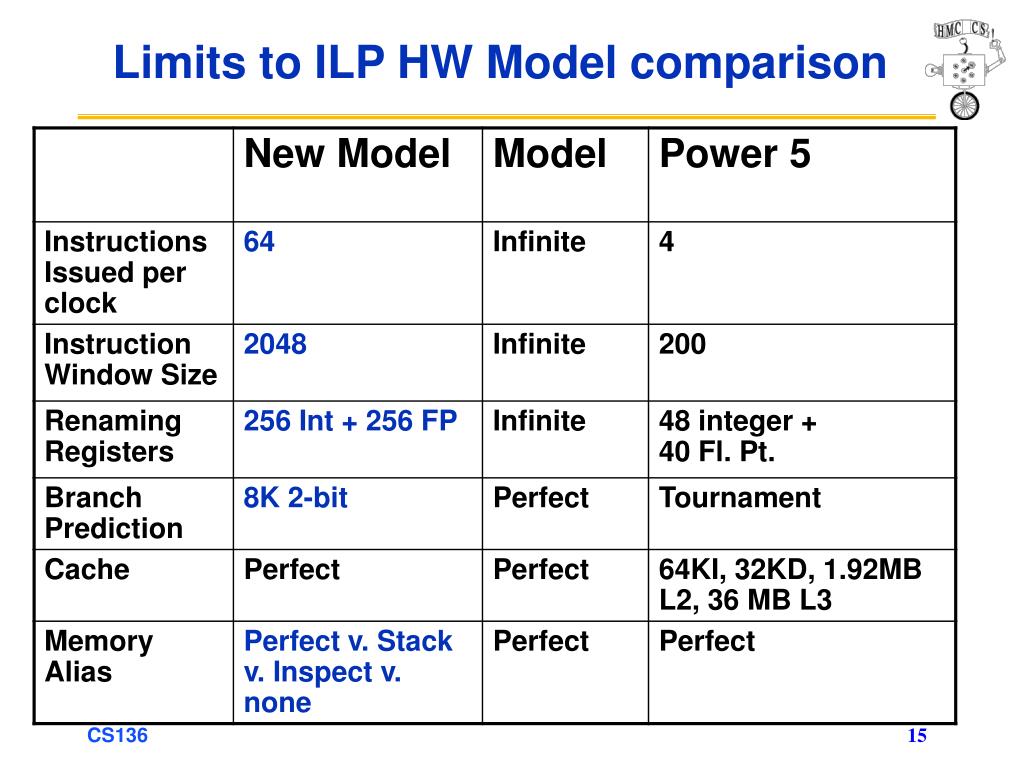 Limits to ILP HW Model comparison

HMC CS

| | New Model | Model | Power 5 |
|---|---|---|---|
| Instructions Issued per clock | 64 | Infinite | 4 |
| Instruction Window Size | 2048 | Infinite | 200 |
| Renaming Registers | 256 Int + 256 FP | Infinite | 48 integer + 40 Fl. Pt. |
| Branch Prediction | 8K 2-bit | Perfect | Tournament |
| Cache | Perfect | Perfect | 64KI, 32KD, 1.92MB L2, 36 MB L3 |
| Memory Alias | Perfect v. Stack v. Inspect v. none | Perfect | Perfect |

CS136

15